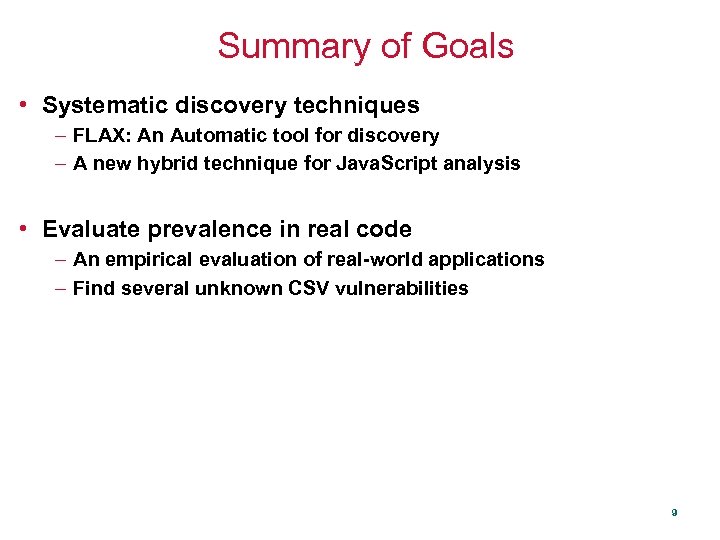 Summary of Goals

• Systematic discovery techniques
– FLAX: An Automatic tool for discovery
– A new hybrid technique for JavaScript analysis

• Evaluate prevalence in real code
– An empirical evaluation of real-world applications
– Find several unknown CSV vulnerabilities

9